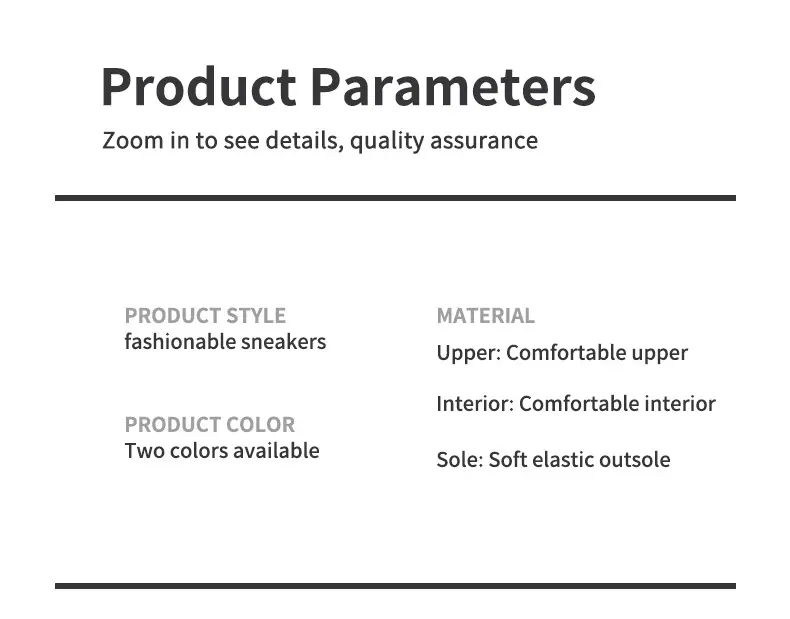 Product Parameters

Zoom in to see details, quality assurance

PRODUCT STYLE
fashionable sneakers

PRODUCT COLOR
Two colors available

MATERIAL
Upper: Comfortable upper

Interior: Comfortable interior

Sole: Soft elastic outsole